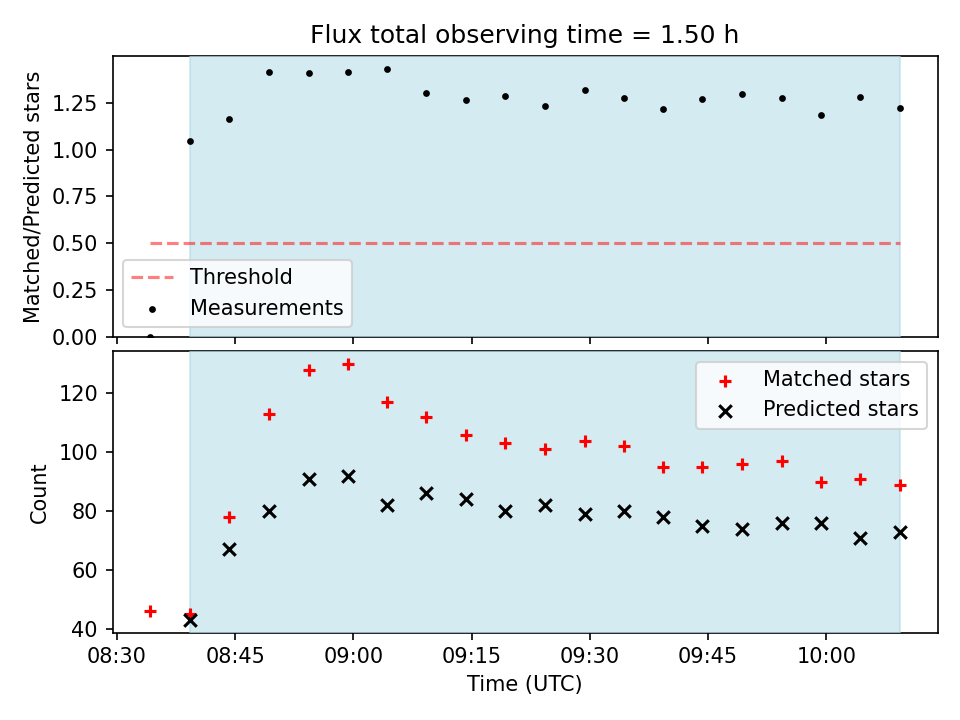 Flux total observing time = 1.50 h

Matched/Predicted stars

1.25
1.00
0.75
0.50
0.25
0.00

Threshold
Measurements

Count

120
100
80
60
40

Matched stars
Predicted stars

08:30
08:45
09:00
09:15
09:30
09:45
10:00

Time (UTC)